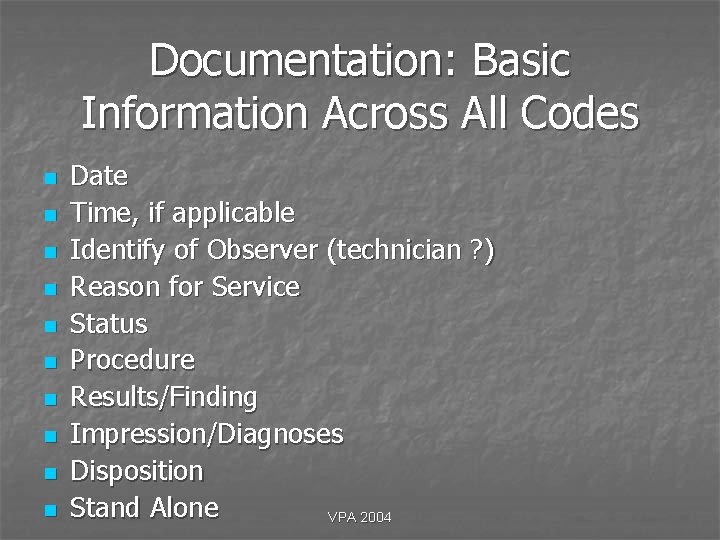 Documentation: Basic Information Across All Codes

- Date
- Time, if applicable
- Identify of Observer (technician ?)
- Reason for Service
- Status
- Procedure
- Results/Finding
- Impression/Diagnoses
- Disposition
- Stand Alone

VPA 2004